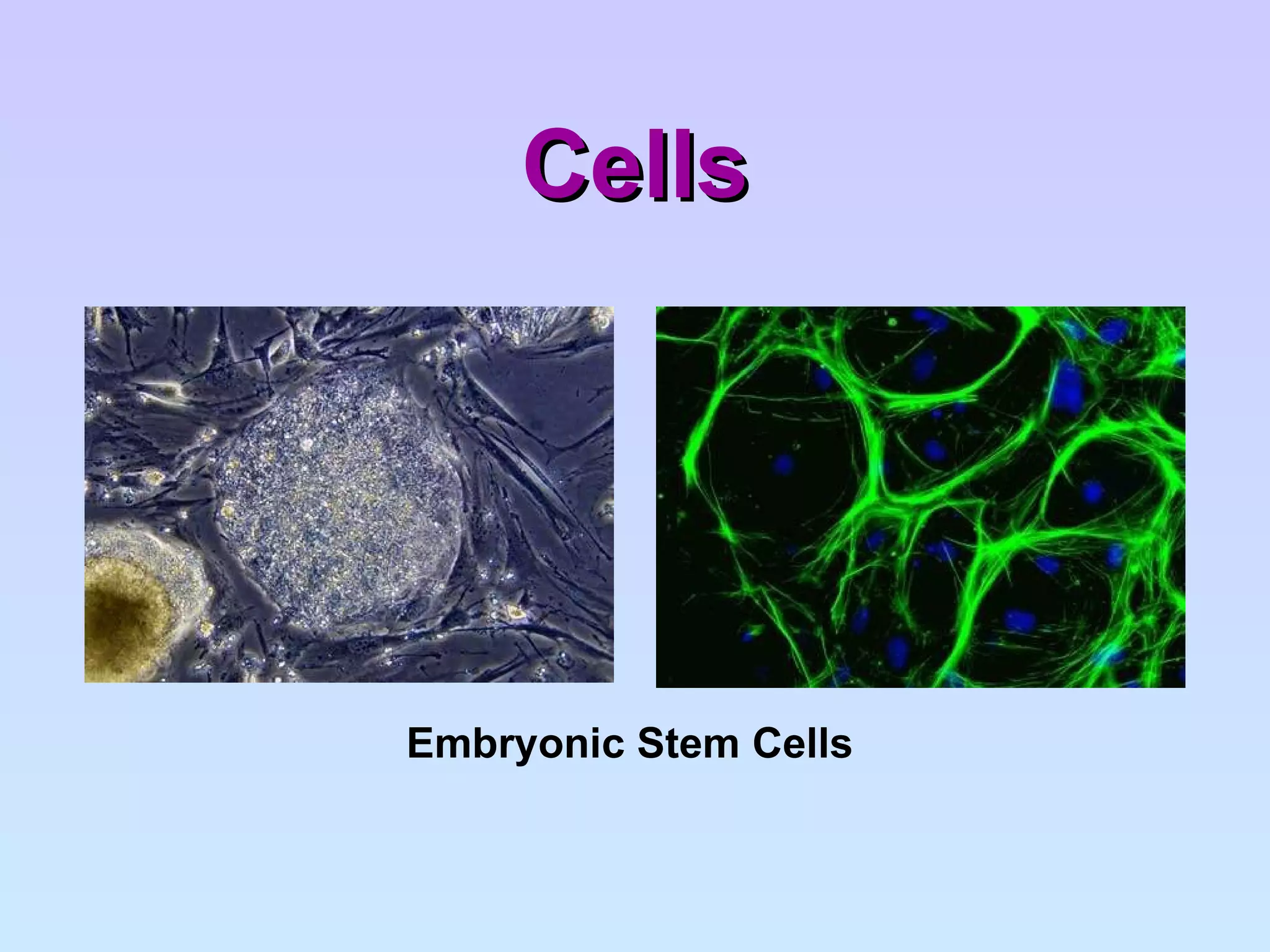 Cells

Embryonic Stem Cells